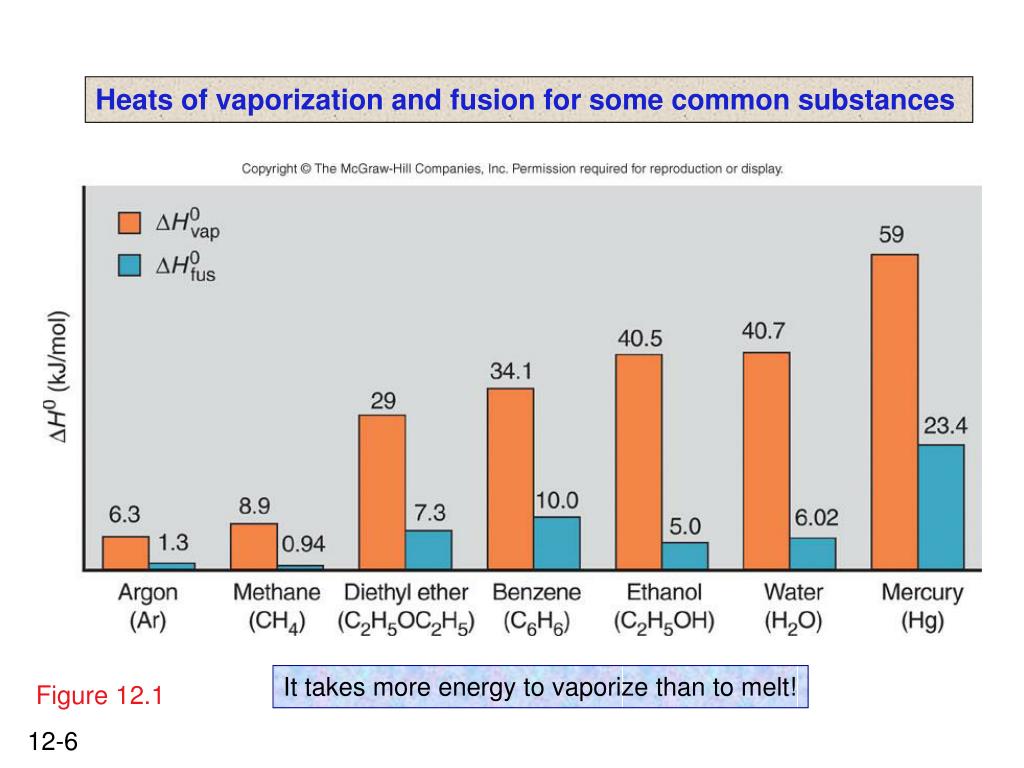 Heats of vaporization and fusion for some common substances

Copyright © The McGraw-Hill Companies, Inc. Permission required for reproduction or display.

$\Delta H^0_{vap}$
$\Delta H^0_{fus}$

$\Delta H^0$ (kJ/mol)

6.3
1.3
8.9
0.94
29
7.3
34.1
10.0
40.5
5.0
40.7
6.02
59
23.4

Argon (Ar)
Methane ($CH_4$)
Diethyl ether ($C_2H_5OC_2H_5$)
Benzene ($C_6H_6$)
Ethanol ($C_2H_5OH$)
Water ($H_2O$)
Mercury (Hg)

Figure 12.1

It takes more energy to vaporize than to melt!

12-6